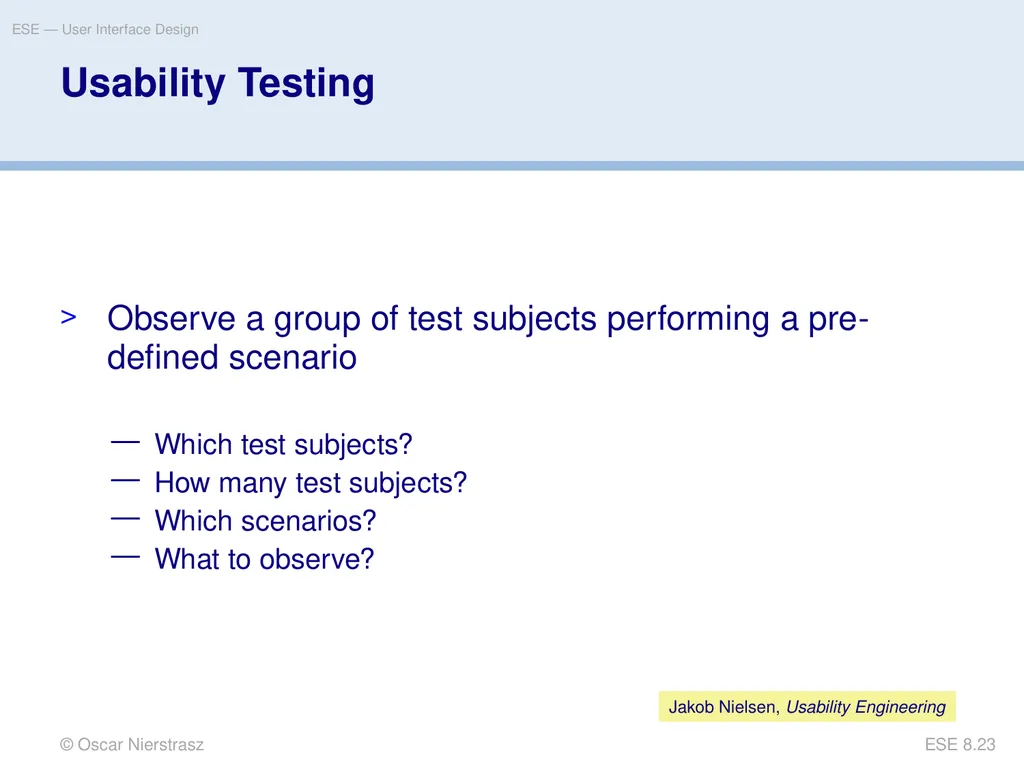 ESE — User Interface Design

Usability Testing

> Observe a group of test subjects performing a pre-defined scenario

— Which test subjects?
— How many test subjects?
— Which scenarios?
— What to observe?

Jakob Nielsen, Usability Engineering

© Oscar Nierstrasz

ESE 8.23